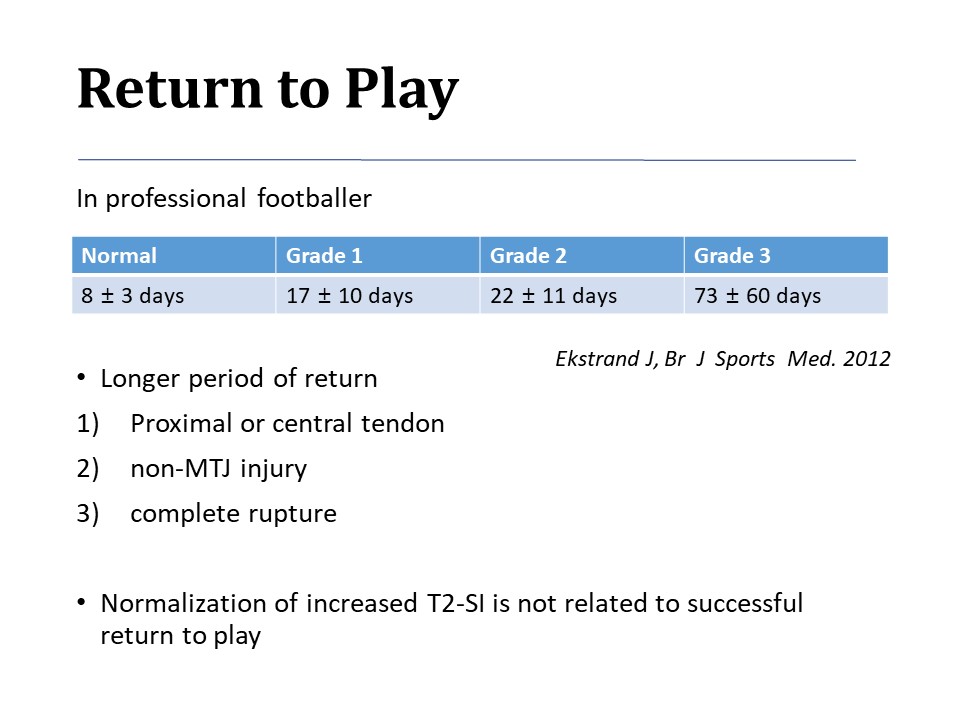 Return to Play

In professional footballer

| Normal | Grade 1 | Grade 2 | Grade 3 |
|---|---|---|---|
| 8 ± 3 days | 17 ± 10 days | 22 ± 11 days | 73 ± 60 days |

Ekstrand J, Br J Sports Med. 2012

• Longer period of return

1) Proximal or central tendon

2) non-MTJ injury

3) complete rupture

• Normalization of increased T2-SI is not related to successful return to play